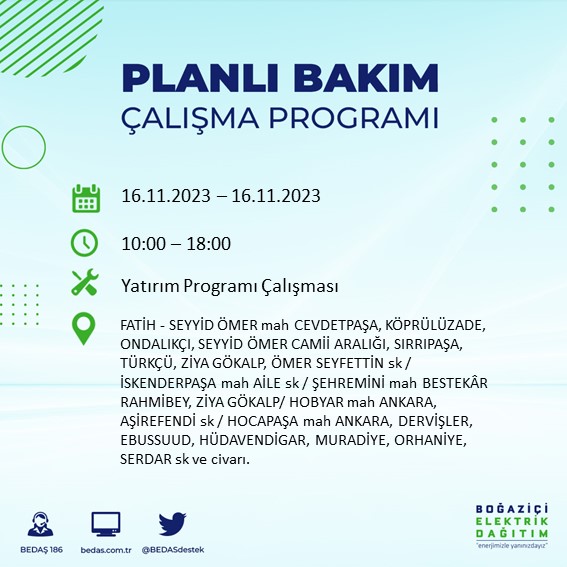 PLANLI BAKIM
ÇALIŞMA PROGRAMI

16.11.2023 – 16.11.2023

10:00 – 18:00

Yatırım Programı Çalışması

FATİH - SEYYİD ÖMER mah CEVDETPAŞA, KÖPRÜLÜZADE, ONDALIKÇI, SEYYİD ÖMER CAMİİ ARALIĞI, SIRRIPAŞA, TÜRKÇÜ, ZİYA GÖKALP, ÖMER SEYFETTİN sk / İSKENDERPAŞA mah AİLE sk / ŞEHREMİNİ mah BESTEKÂR RAHMİBEY, ZİYA GÖKALP/ HOBYAR mah ANKARA, AŞİREFENDİ sk / HOCAPAŞA mah ANKARA, DERVİŞLER, EBUSSUUD, HÜDAVENDİGAR, MURADİYE, ORHANİYE, SERDAR sk ve civarı.

BEDAŞ 186
bedas.com.tr
@BEDASdestek

BOĞAZİÇİ
ELEKTRİK
DAĞITIM
"enerjimizle yanınızdayız"